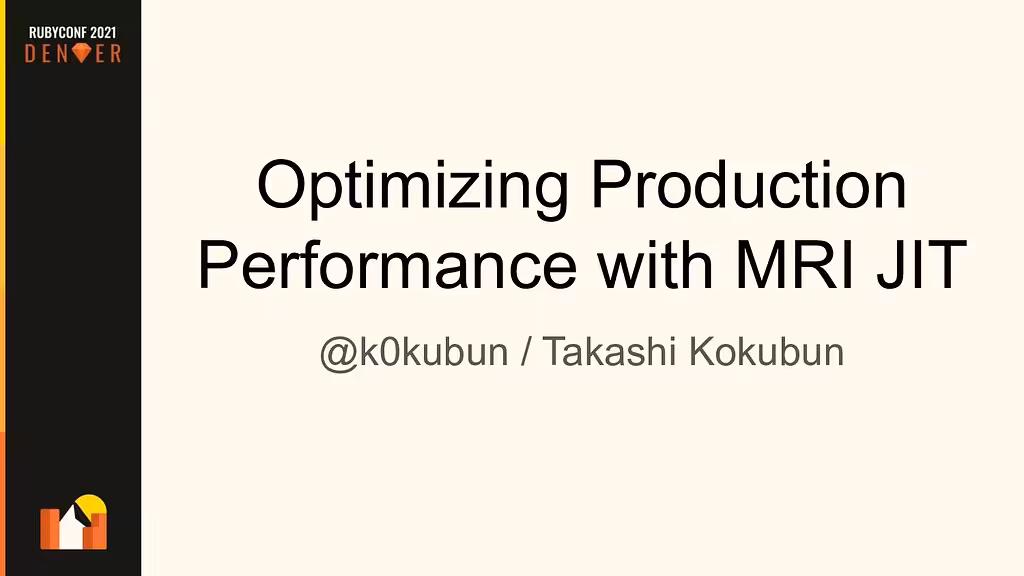 RUBYCONF 2021
DENVER

Optimizing Production Performance with MRI JIT

@k0kubun / Takashi Kokubun